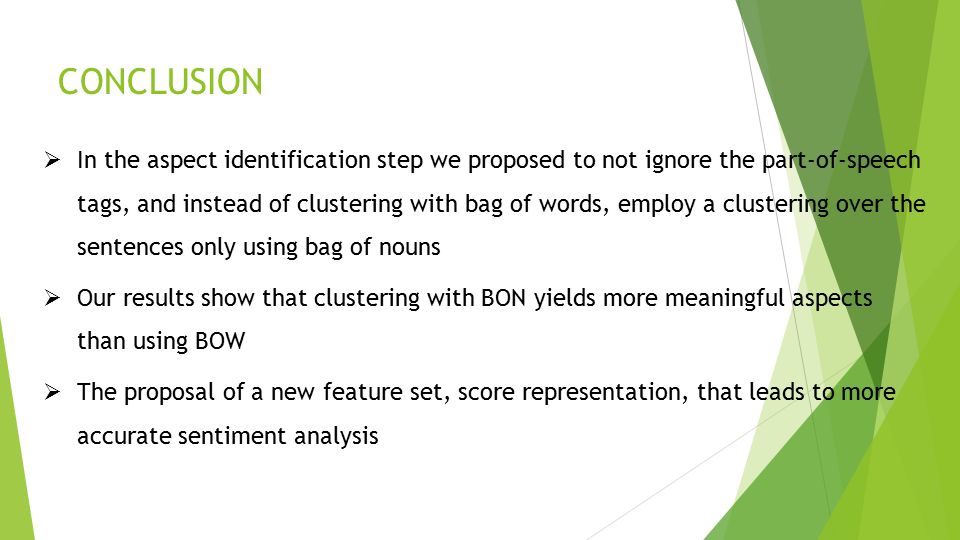 CONCLUSION

➢ In the aspect identification step we proposed to not ignore the part-of-speech tags, and instead of clustering with bag of words, employ a clustering over the sentences only using bag of nouns

➢ Our results show that clustering with BON yields more meaningful aspects than using BOW

➢ The proposal of a new feature set, score representation, that leads to more accurate sentiment analysis